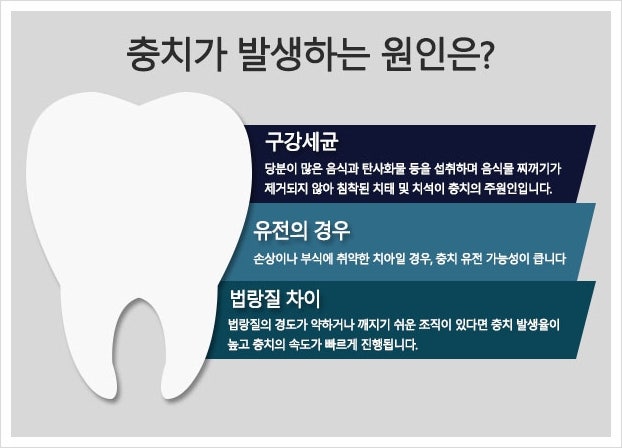 충치가 발생하는 원인은?

구강세균

당분이 많은 음식과 탄사화물 등을 섭취하며 음식물 찌꺼기가 제거되지 않아 침착된 치태 및 치석이 충치의 주원인입니다.

유전의 경우

손상이나 부식에 취약한 치아일 경우, 충치 유전 가능성이 큽니다

법랑질 차이

법랑질의 경도가 약하거나 깨지기 쉬운 조직이 있다면 충치 발생율이 높고 충치의 속도가 빠르게 진행됩니다.